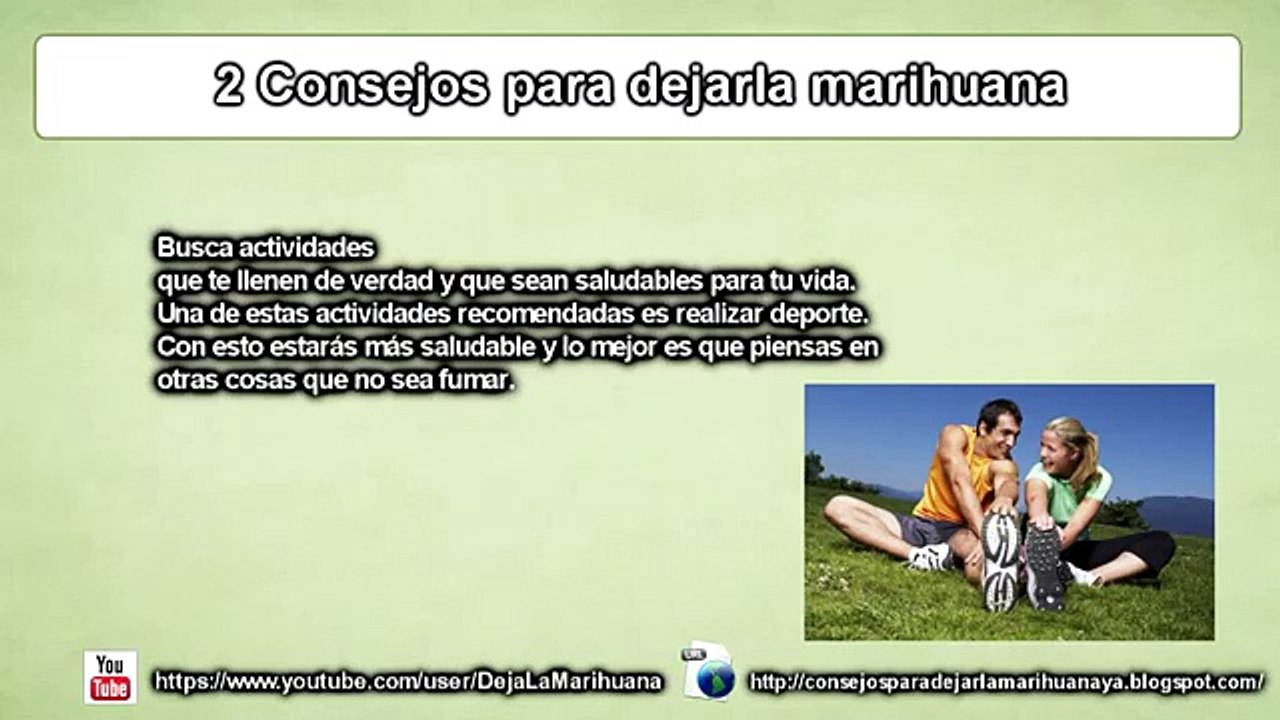 2 Consejos para dejarla marihuana

Busca actividades
que te llenen de verdad y que sean saludables para tu vida. Una de estas actividades recomendadas es realizar deporte. Con esto estarás más saludable y lo mejor es que piensas en otras cosas que no sea fumar.

You Tube https://www.youtube.com/user/DejaLaMarihuana

URL http://consejosparadejarlamarihuanaya.blogspot.com/